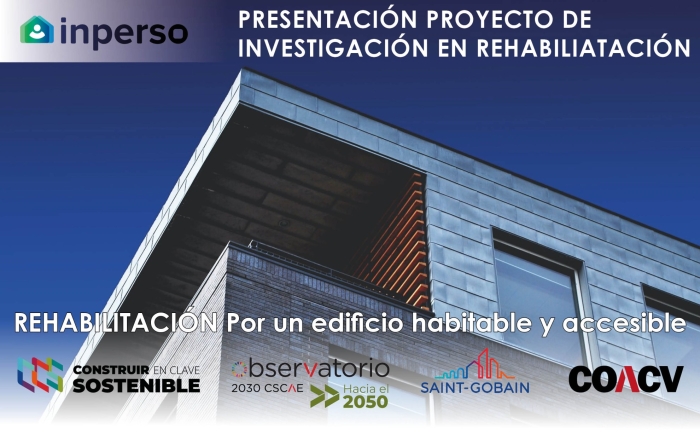 inperso

PRESENTACIÓN PROYECTO DE INVESTIGACIÓN EN REHABILIATACIÓN

REHABILITACIÓN Por un edificio habitable y accesible

CONSTRUIR EN CLAVE SOSTENIBLE

observatorio 2030 CSCAE

Hacia el 2050

SAINT-GOBAIN

COACV